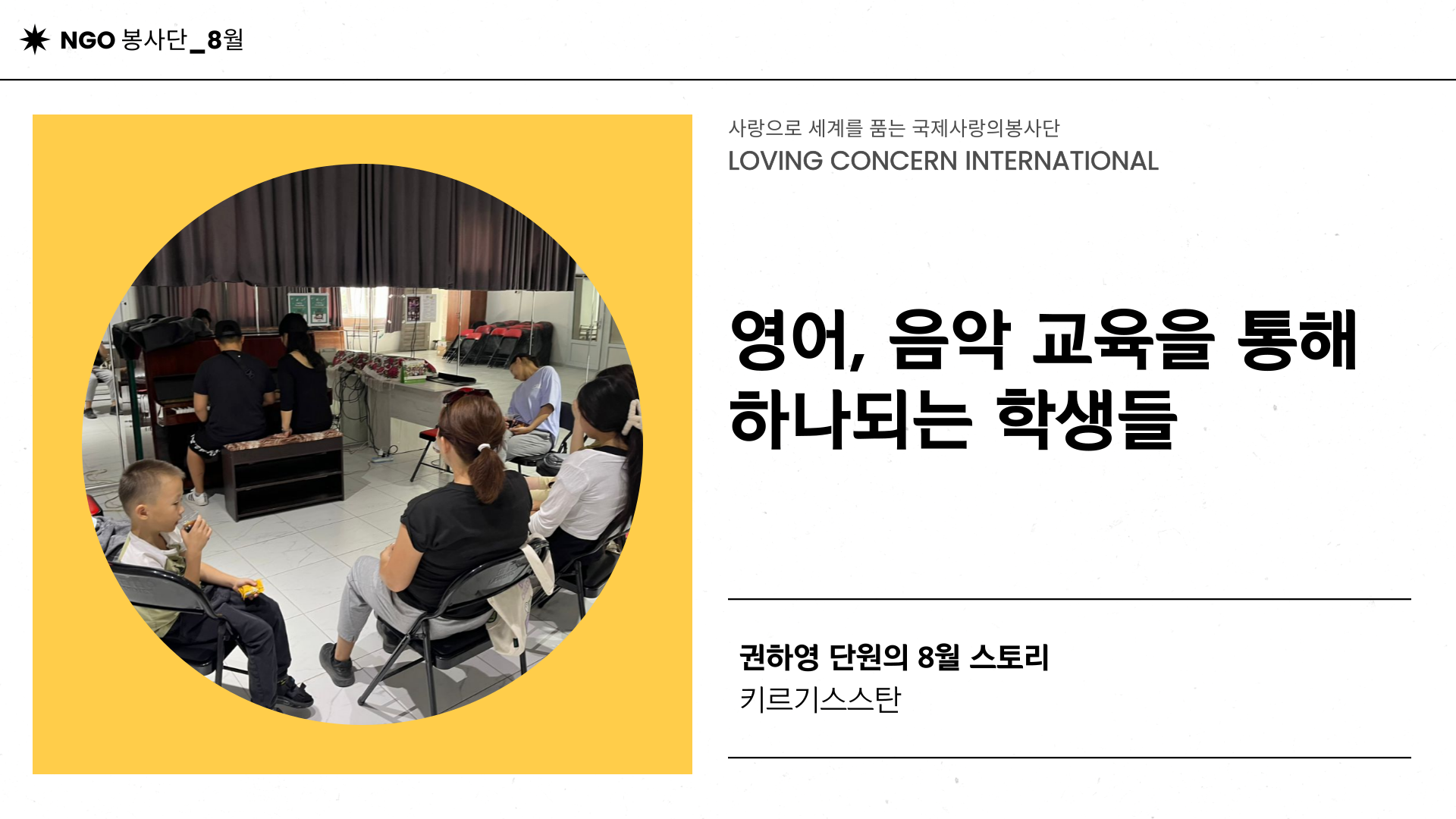 NGO 봉사단_8월

사랑으로 세계를 품는 국제사랑의봉사단
LOVING CONCERN INTERNATIONAL

영어, 음악 교육을 통해 하나되는 학생들

권하영 단원의 8월 스토리
키르기스스탄